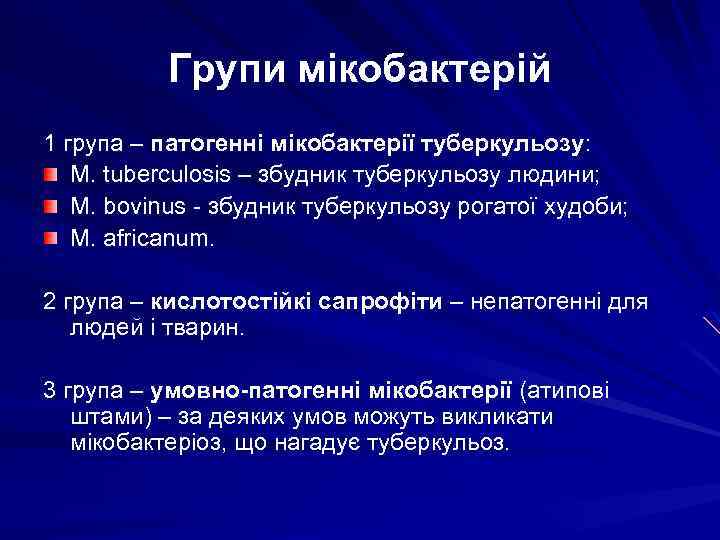 Групи мікобактерій

1 група – патогенні мікобактерії туберкульозу:
M. tuberculosis – збудник туберкульозу людини;
M. bovinus - збудник туберкульозу рогатої худоби;
M. africanum.

2 група – кислотостійкі сапрофіти – непатогенні для людей і тварин.

3 група – умовно-патогенні мікобактерії (атипові штами) – за деяких умов можуть викликати мікобактеріоз, що нагадує туберкульоз.